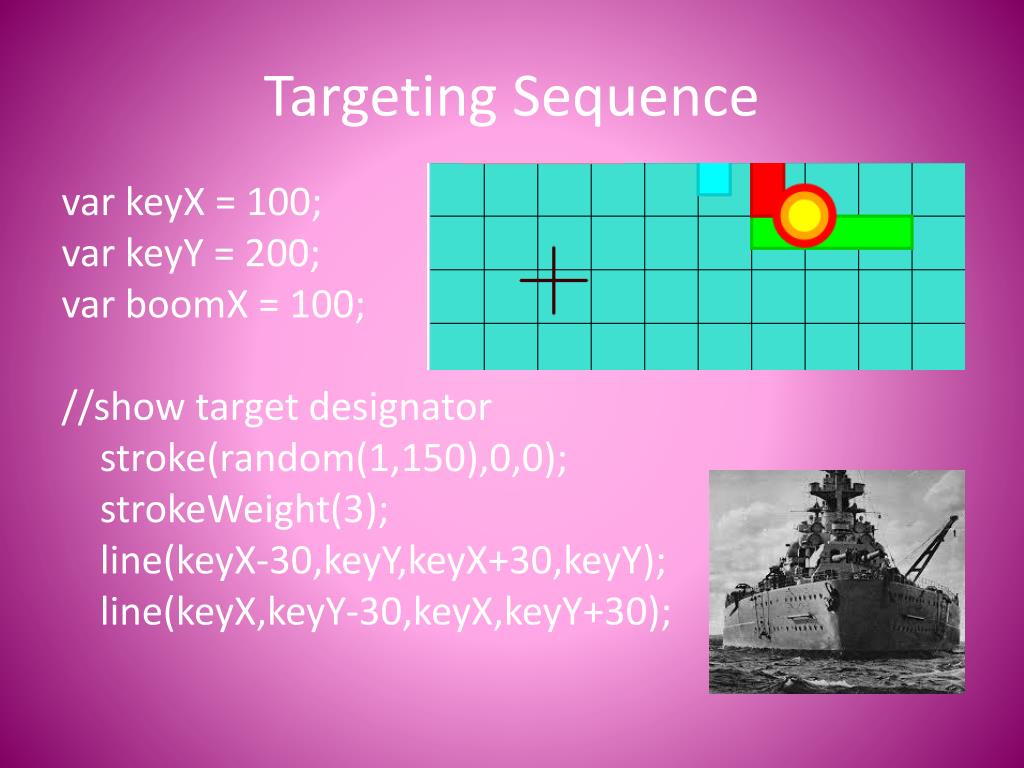 Targeting Sequence

var keyX = 100;
var keyY = 200;
var boomX = 100;

//show target designator
stroke(random(1,150),0,0);
strokeWeight(3);
line(keyX-30,keyY,keyX+30,keyY);
line(keyX,keyY-30,keyX,keyY+30);